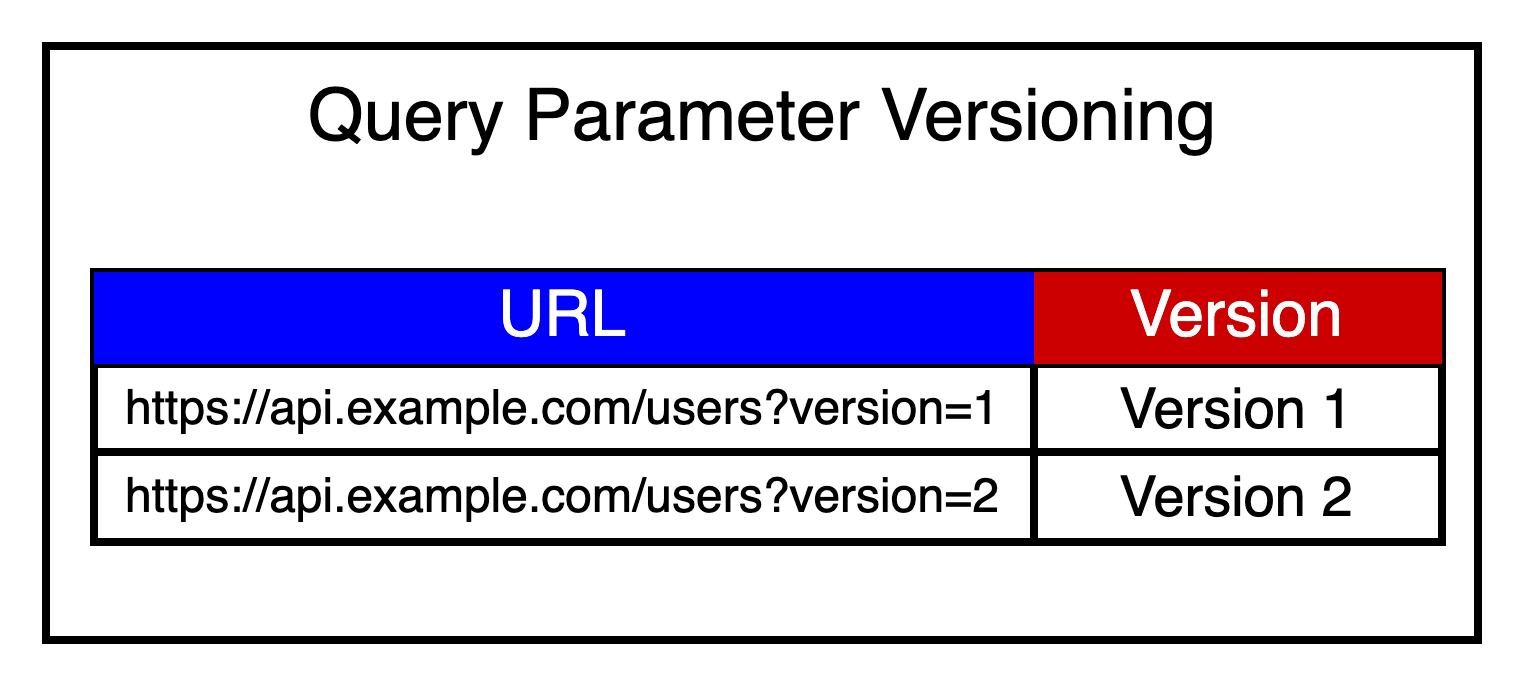 Query Parameter Versioning

| URL | Version |
|---|---|
| https://api.example.com/users?version=1 | Version 1 |
| https://api.example.com/users?version=2 | Version 2 |